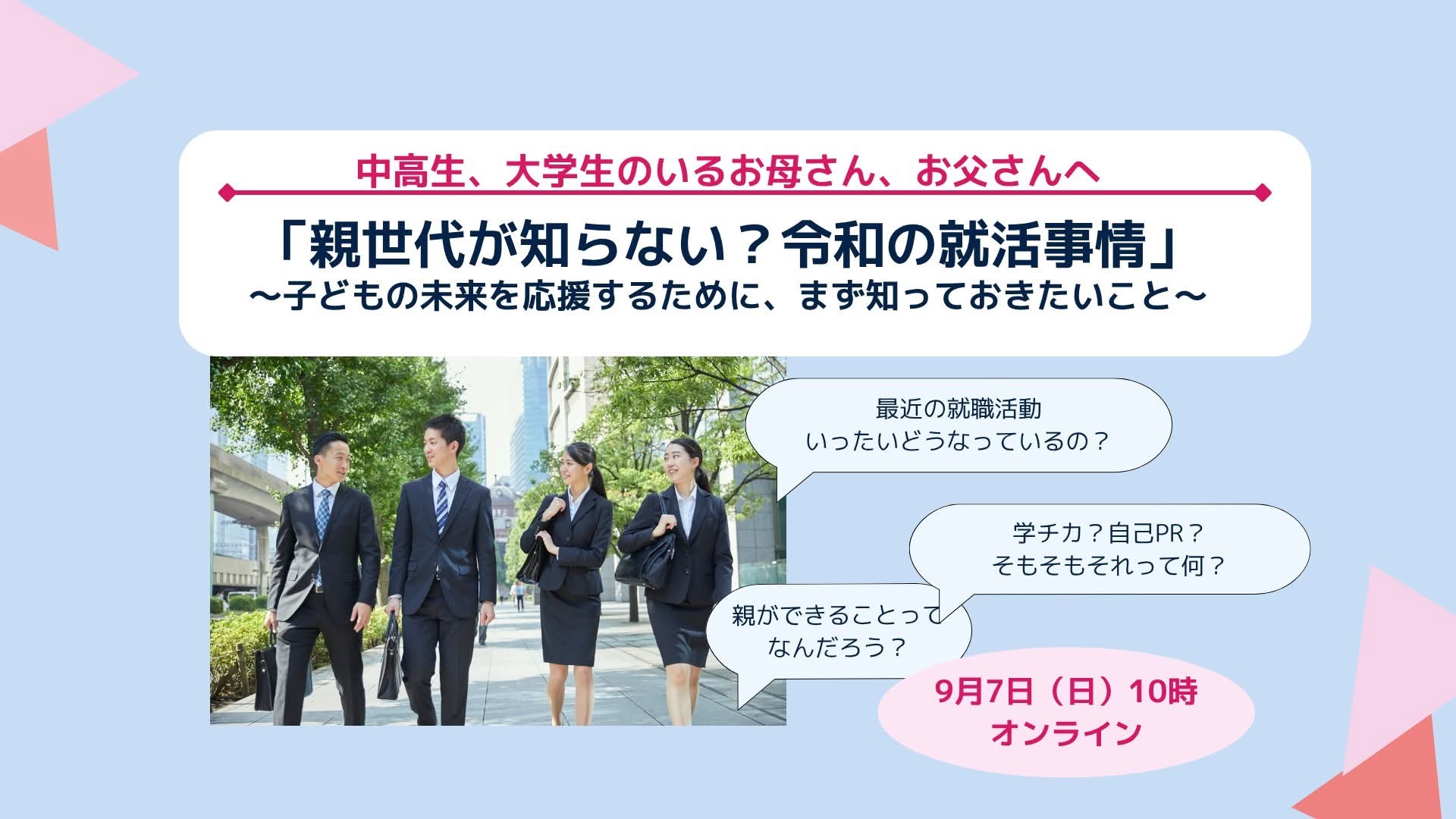 中高生、大学生のいるお母さん、お父さんへ

「親世代が知らない？令和の就活事情」
〜子どもの未来を応援するために、まず知っておきたいこと〜

最近の就職活動
いったいどうなっているの？

学チカ？自己PR？
そもそもそれって何？

親ができることって
なんだろう？

9月7日（日）10時
オンライン